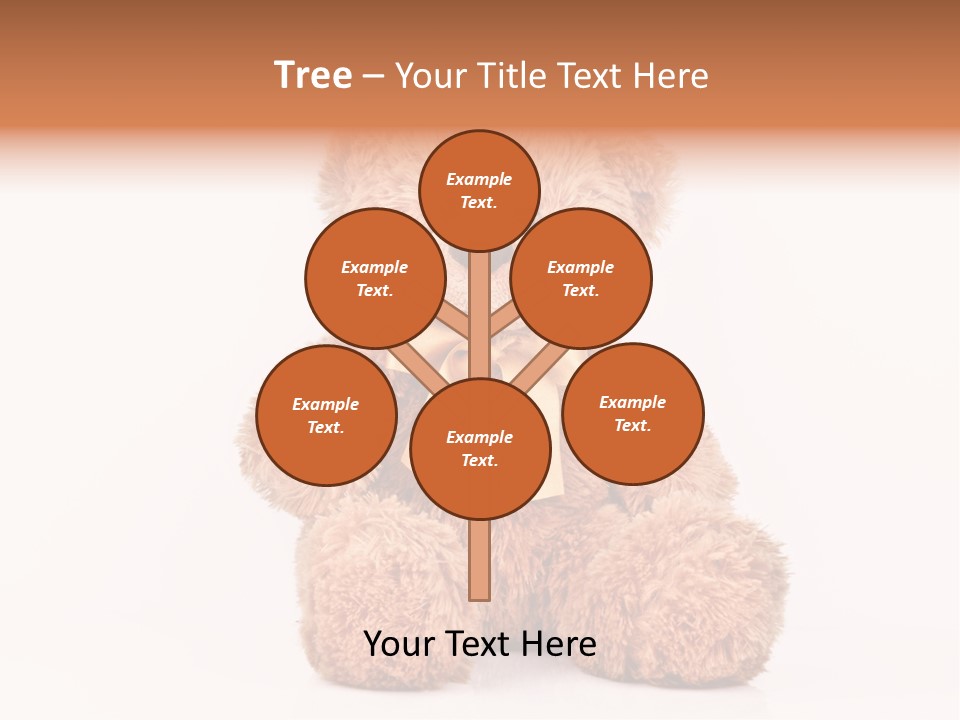 Tree – Your Title Text Here

Example Text.

Example Text.

Example Text.

Example Text.

Example Text.

Example Text.

Your Text Here